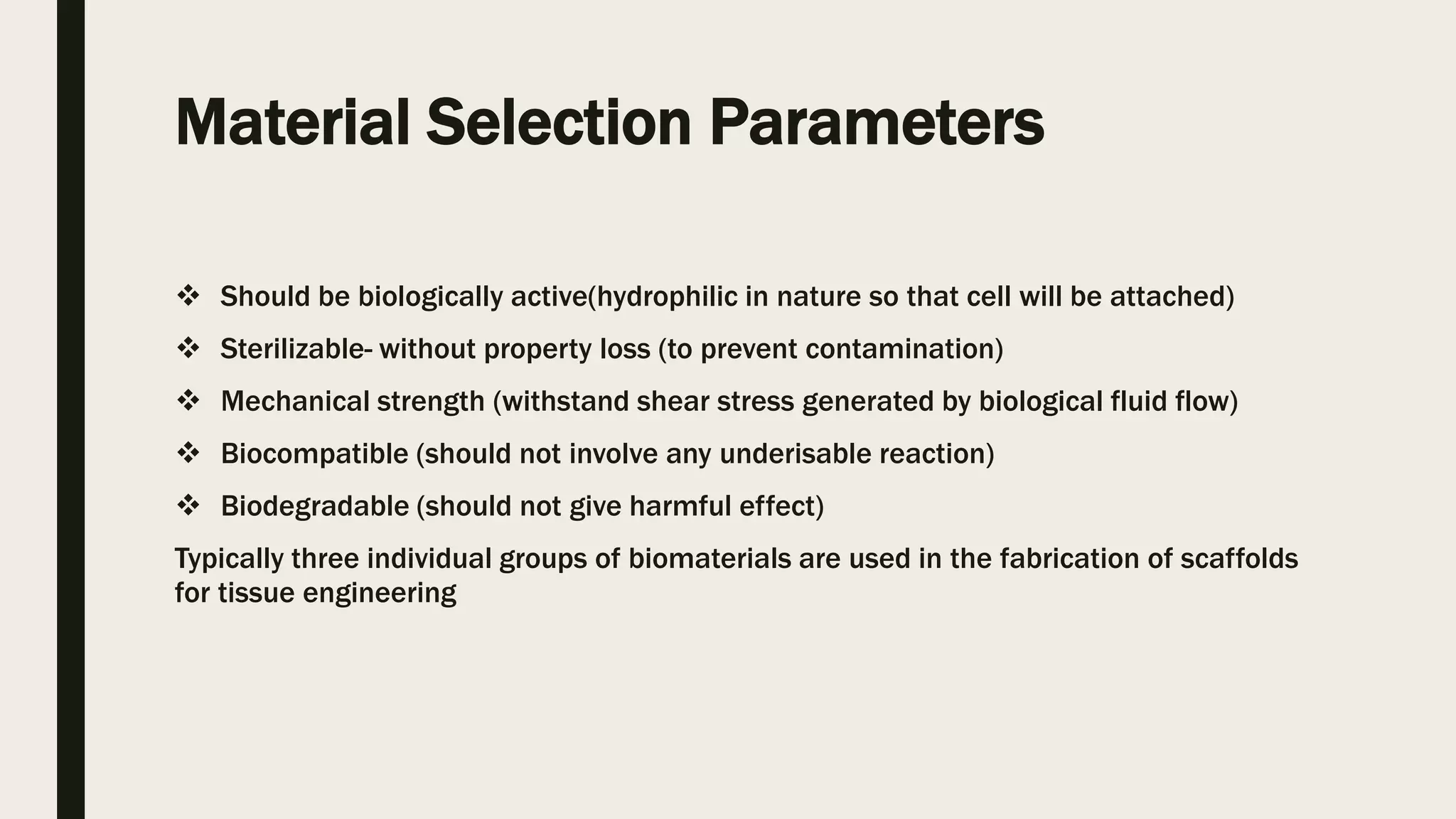 Material Selection Parameters

❖ Should be biologically active(hydrophilic in nature so that cell will be attached)

❖ Sterilizable- without property loss (to prevent contamination)

❖ Mechanical strength (withstand shear stress generated by biological fluid flow)

❖ Biocompatible (should not involve any underisable reaction)

❖ Biodegradable (should not give harmful effect)

Typically three individual groups of biomaterials are used in the fabrication of scaffolds for tissue engineering